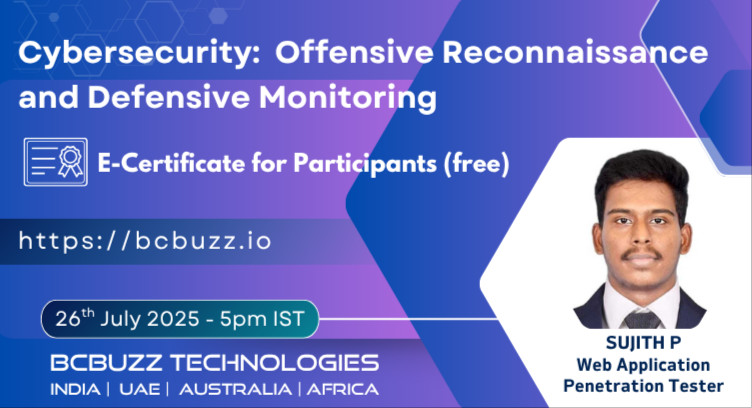 Cybersecurity: Offensive Reconnaissance and Defensive Monitoring

E-Certificate for Participants (free)

https://bcbuzz.io

26$^{th}$ July 2025 - 5pm IST

BCBUZZ TECHNOLOGIES
INDIA | UAE | AUSTRALIA | AFRICA

SUJITH P
Web Application Penetration Tester